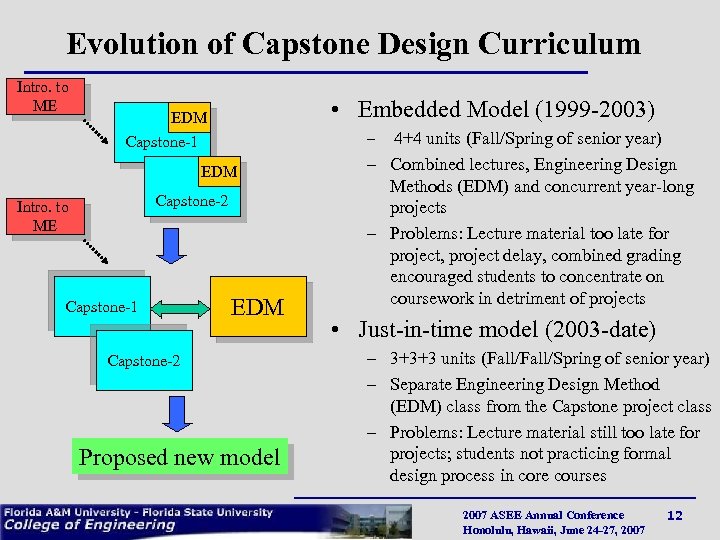 Evolution of Capstone Design Curriculum

Intro. to ME

EDM

Capstone-1

EDM

Capstone-2

Intro. to ME

Capstone-1

EDM

Capstone-2

Proposed new model

• Embedded Model (1999-2003)
– 4+4 units (Fall/Spring of senior year)
– Combined lectures, Engineering Design Methods (EDM) and concurrent year-long projects
– Problems: Lecture material too late for project, project delay, combined grading encouraged students to concentrate on coursework in detriment of projects

• Just-in-time model (2003-date)
– 3+3+3 units (Fall/Fall/Spring of senior year)
– Separate Engineering Design Method (EDM) class from the Capstone project class
– Problems: Lecture material still too late for projects; students not practicing formal design process in core courses

Florida A&M University - Florida State University
College of Engineering

2007 ASEE Annual Conference
Honolulu, Hawaii, June 24-27, 2007

12